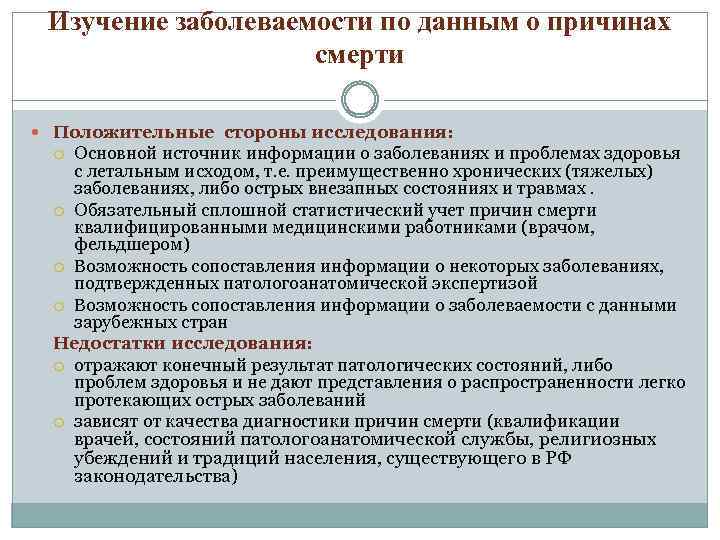 Изучение заболеваемости по данным о причинах смерти

Положительные стороны исследования:
Основной источник информации о заболеваниях и проблемах здоровья с летальным исходом, т.е. преимущественно хронических (тяжелых) заболеваниях, либо острых внезапных состояниях и травмах .
Обязательный сплошной статистический учет причин смерти квалифицированными медицинскими работниками (врачом, фельдшером)
Возможность сопоставления информации о некоторых заболеваниях, подтвержденных патологоанатомической экспертизой
Возможность сопоставления информации о заболеваемости с данными зарубежных стран
Недостатки исследования:
отражают конечный результат патологических состояний, либо проблем здоровья и не дают представления о распространенности легко протекающих острых заболеваний
зависят от качества диагностики причин смерти (квалификации врачей, состояний патологоанатомической службы, религиозных убеждений и традиций населения, существующего в РФ законодательства)